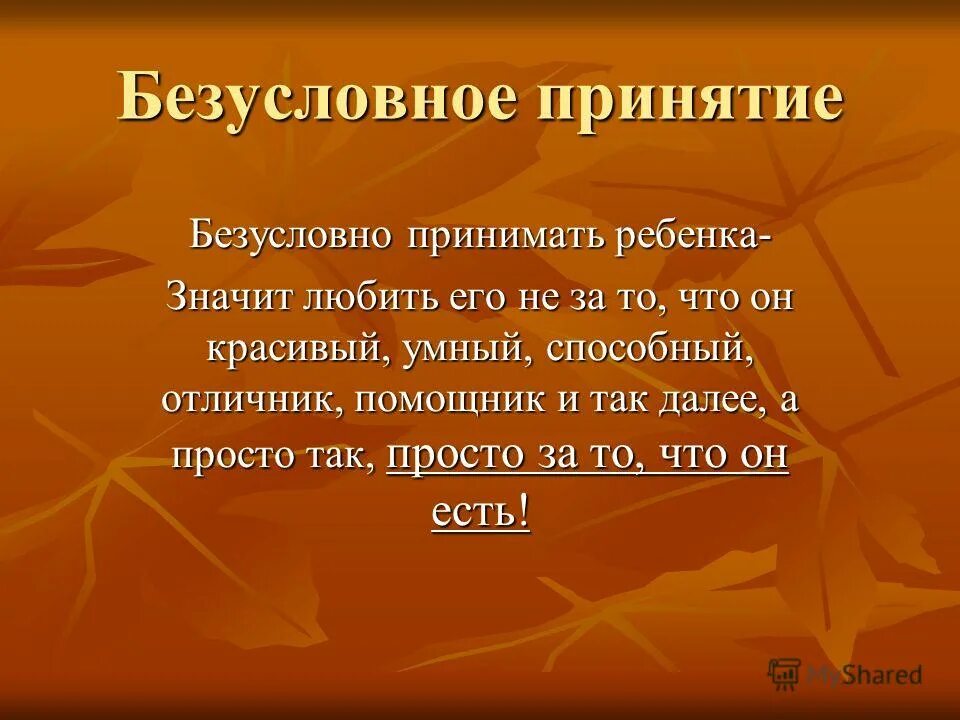 Безусловное принятие

Безусловно принимать ребенка-
Значит любить его не за то, что он красивый, умный, способный, отличник, помощник и так далее, а просто так, просто за то, что он есть!

MyShared